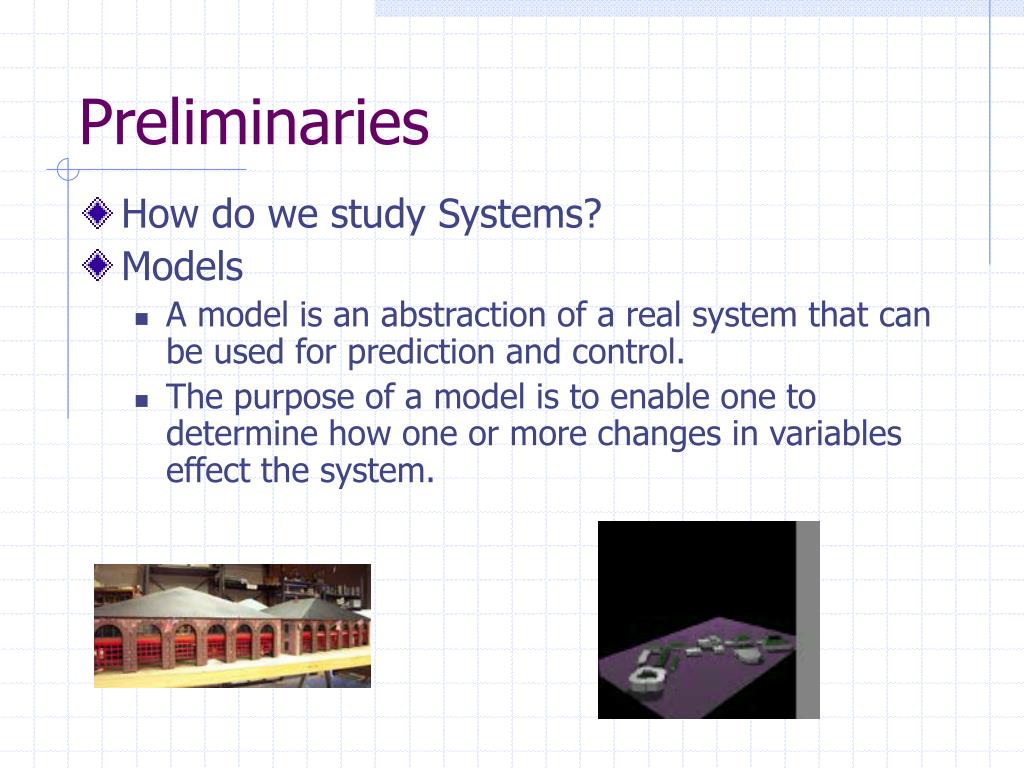 Preliminaries

How do we study Systems?

Models

A model is an abstraction of a real system that can be used for prediction and control.

The purpose of a model is to enable one to determine how one or more changes in variables effect the system.